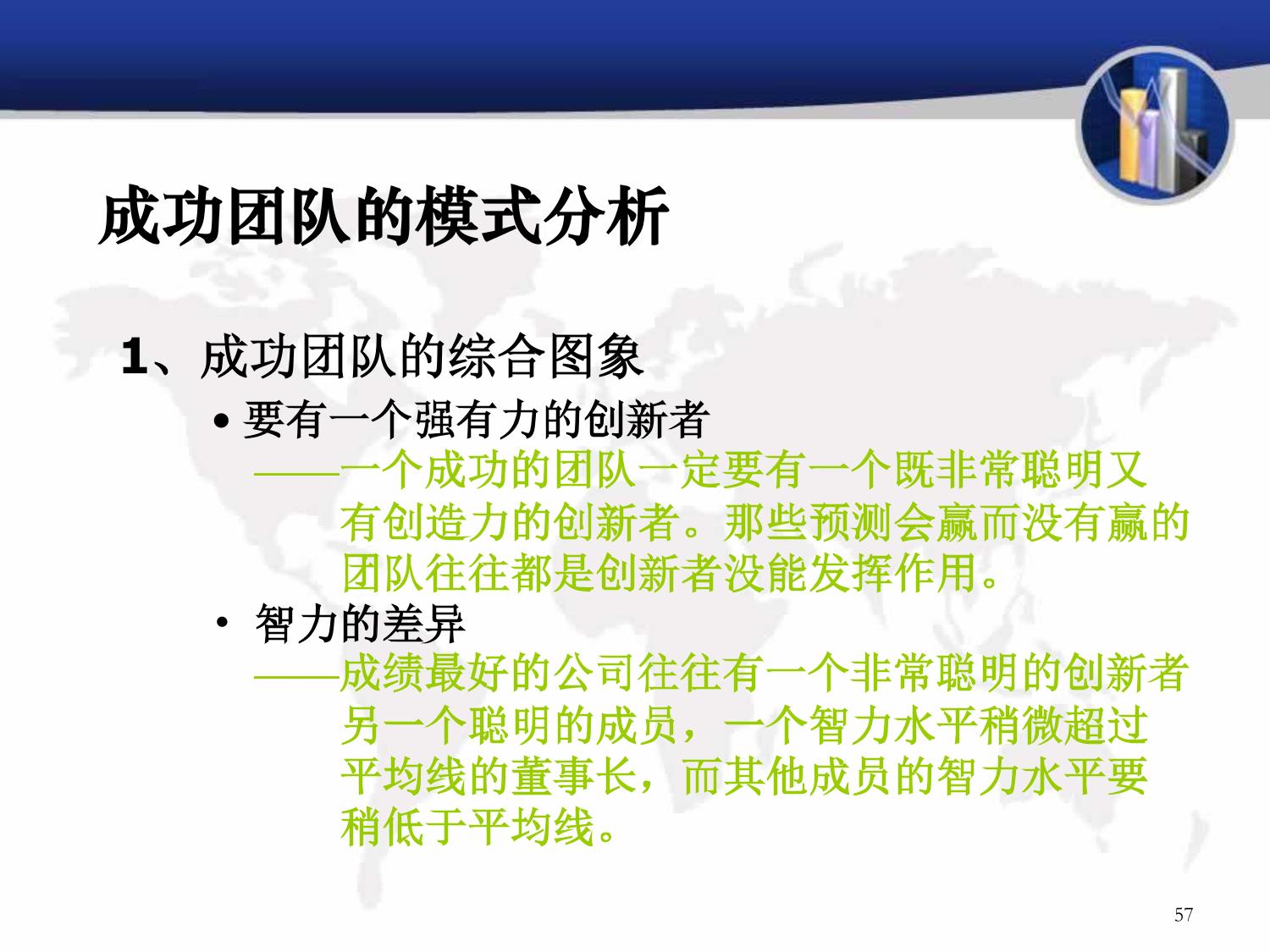 成功团队的模式分析

1、成功团队的综合图象

• 要有一个强有力的创新者

——一个成功的团队一定要有一个既非常聪明又有创造力的创新者。那些预测会赢而没有赢的团队往往都是创新者没能发挥作用。

• 智力的差异

——成绩最好的公司往往有一个非常聪明的创新者另一个聪明的成员，一个智力水平稍微超过平均线的董事长，而其他成员的智力水平要稍低于平均线。

57